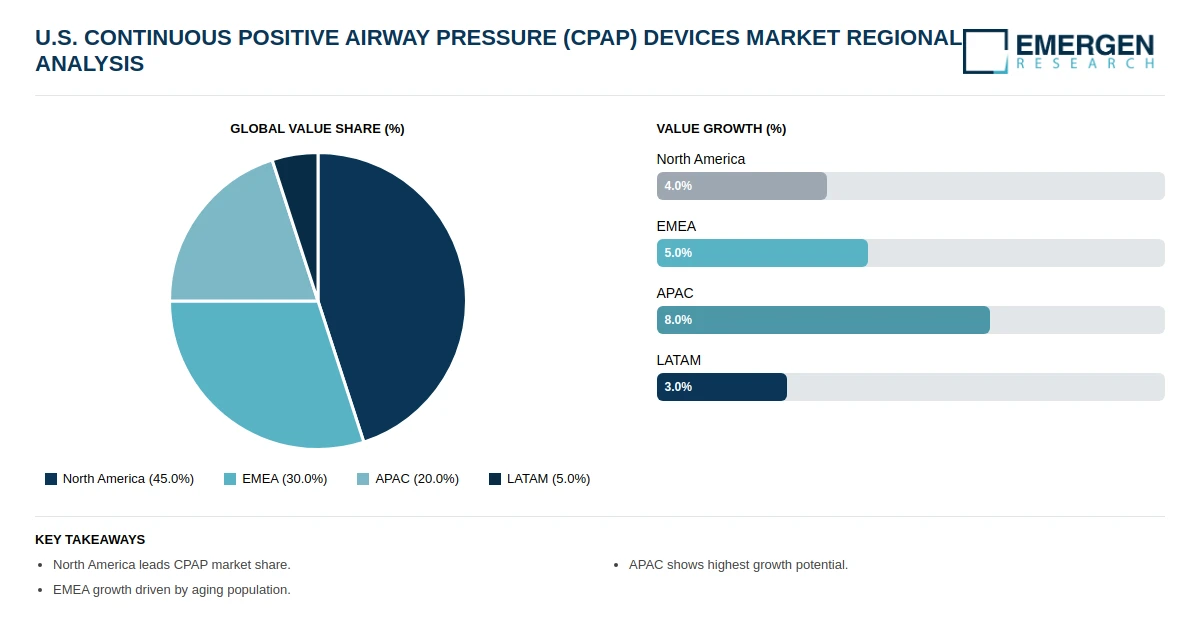 U.S. CONTINUOUS POSITIVE AIRWAY PRESSURE (CPAP) DEVICES MARKET REGIONAL ANALYSIS

EMERGEN
RESEARCH

GLOBAL VALUE SHARE (%)

North America (45.0%)
EMEA (30.0%)
APAC (20.0%)
LATAM (5.0%)

VALUE GROWTH (%)

North America
4.0%

EMEA
5.0%

APAC
8.0%

LATAM
3.0%

KEY TAKEAWAYS

• North America leads CPAP market share.
• EMEA growth driven by aging population.

• APAC shows highest growth potential.